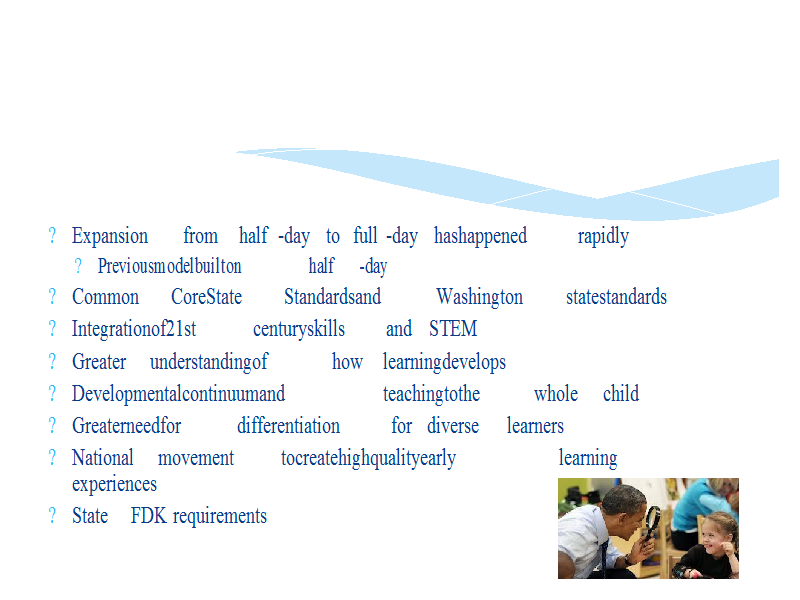 ? Expansion from half -day to full -day hashappened rapidly
? Previousmodelbuilton half -day
? Common CoreState Standardsand Washington statestandards
? Integrationof21st centuryskills and STEM
? Greater understandingof how learningdevelops
? Developmentalcontinuumand teachingtothe whole child
? Greaterneedfor differentiation for diverse learners
? National movement tocreatehighqualityearly learning experiences
? State FDK requirements